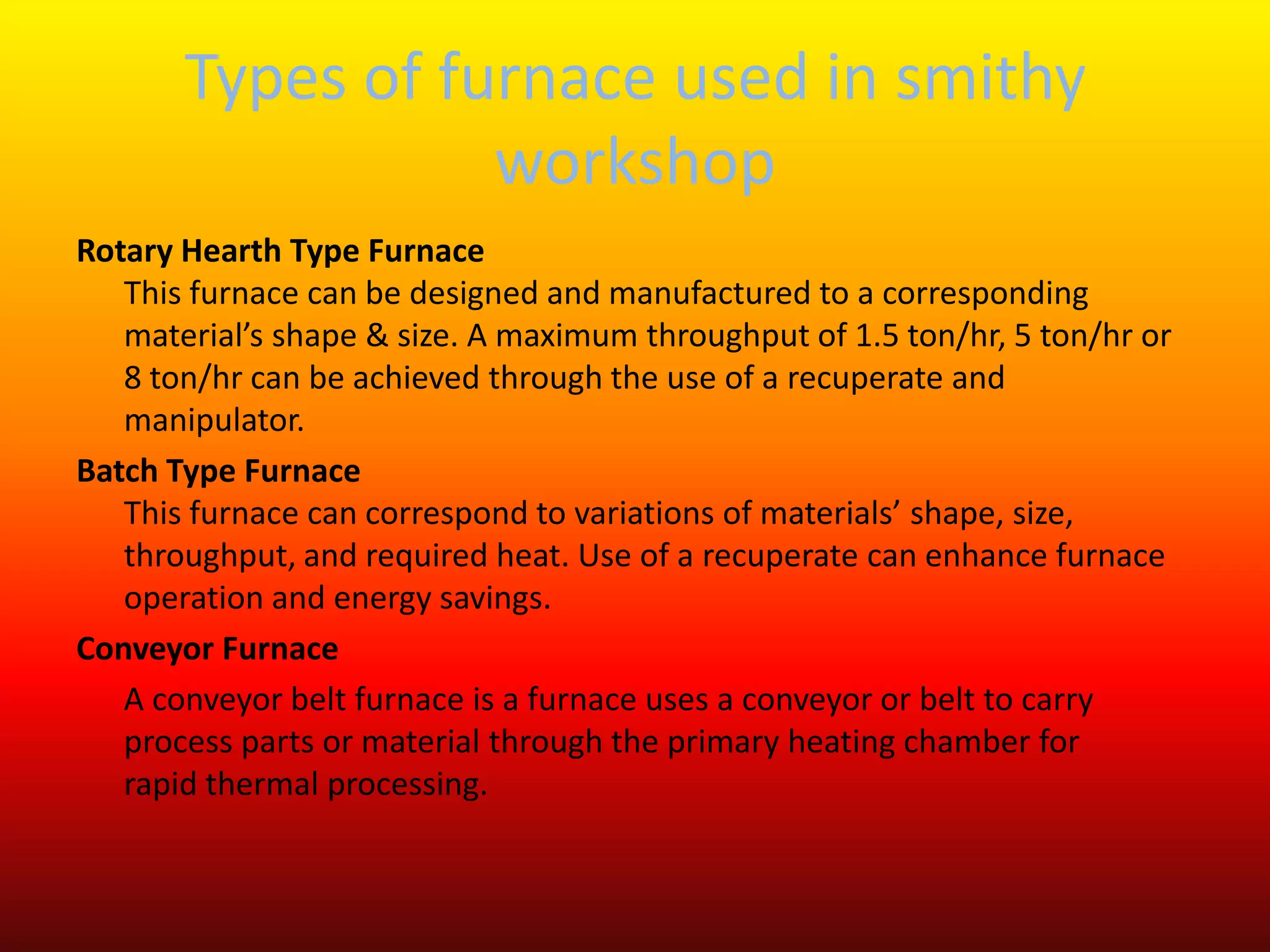 Types of furnace used in smithy workshop

Rotary Hearth Type Furnace

This furnace can be designed and manufactured to a corresponding material’s shape & size. A maximum throughput of 1.5 ton/hr, 5 ton/hr or 8 ton/hr can be achieved through the use of a recuperate and manipulator.

Batch Type Furnace

This furnace can correspond to variations of materials’ shape, size, throughput, and required heat. Use of a recuperate can enhance furnace operation and energy savings.

Conveyor Furnace

A conveyor belt furnace is a furnace uses a conveyor or belt to carry process parts or material through the primary heating chamber for rapid thermal processing.